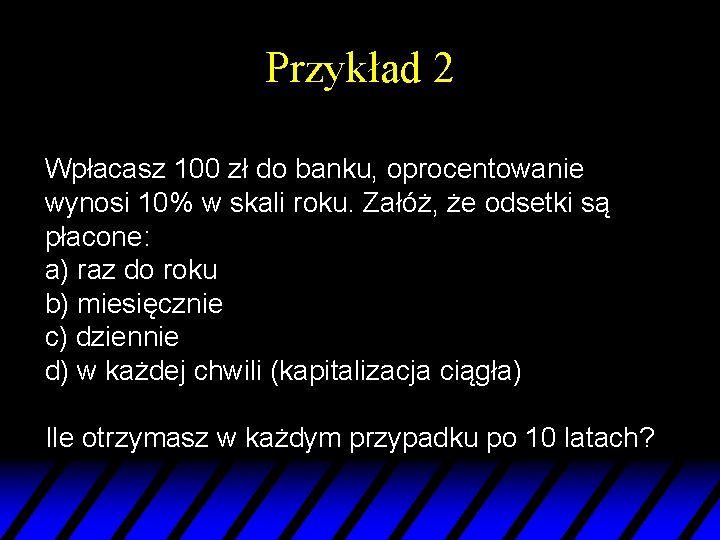 Przykład 2

Wpłacasz 100 zł do banku, oprocentowanie wynosi 10% w skali roku. Załóż, że odsetki są płacone:
a) raz do roku
b) miesięcznie
c) dziennie
d) w każdej chwili (kapitalizacja ciągła)

Ile otrzymasz w każdym przypadku po 10 latach?